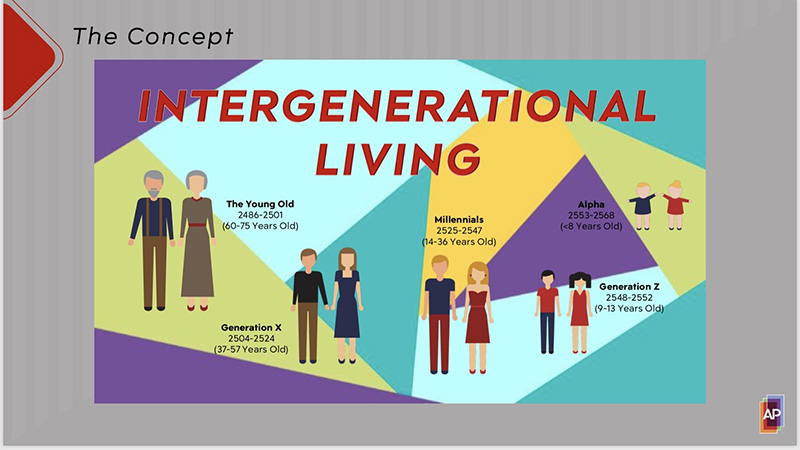 The Concept

INTERGENERATIONAL LIVING

The Young Old
2486-2501
(60-75 Years Old)

Generation X
2504-2524
(37-57 Years Old)

Millennials
2525-2547
(14-36 Years Old)

Alpha
2553-2568
(<8 Years Old)

Generation Z
2548-2552
(9-13 Years Old)

AP